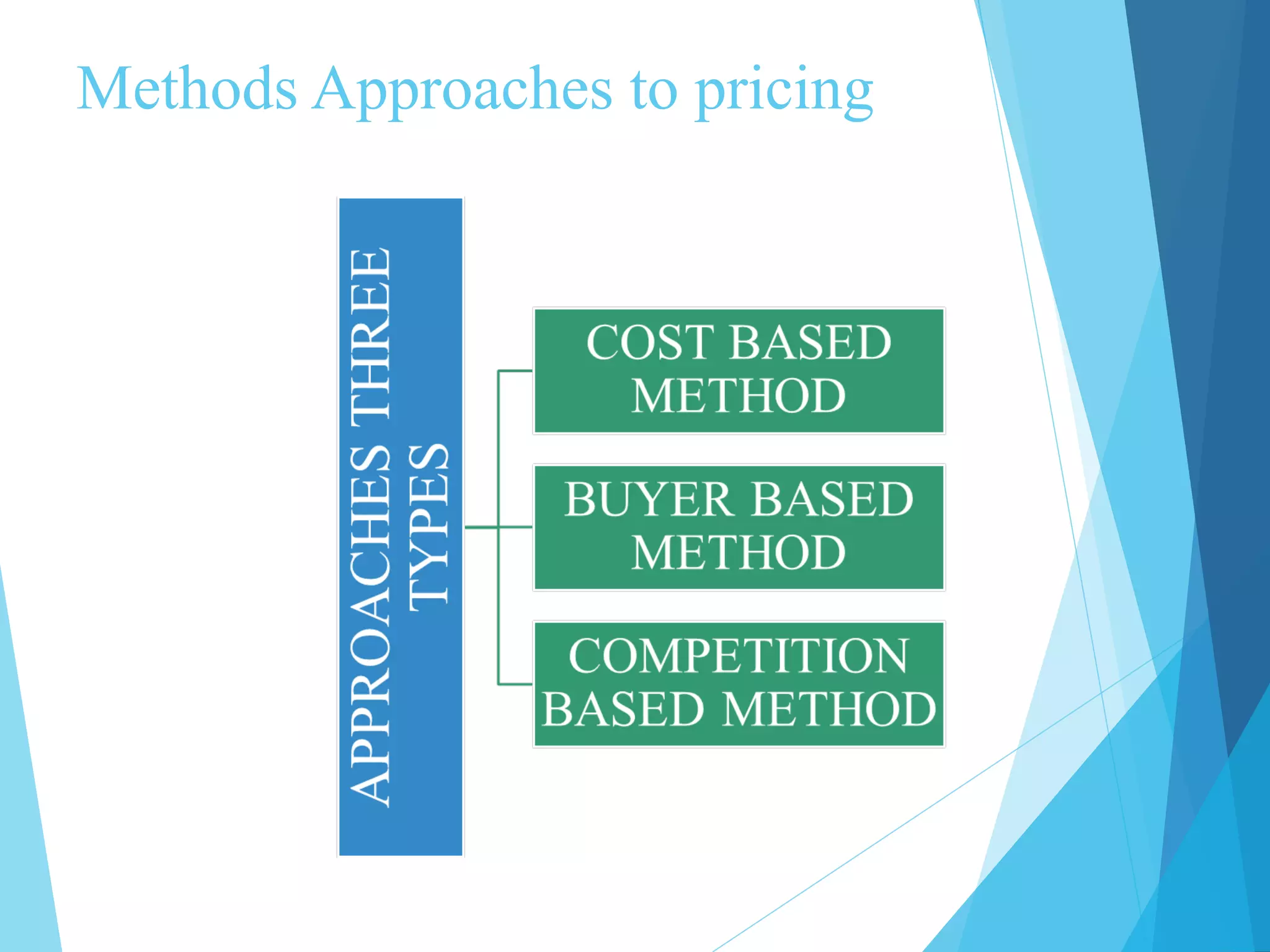 Methods Approaches to pricing

APPROACHES THREE TYPES

COST BASED METHOD

BUYER BASED METHOD

COMPETITION BASED METHOD